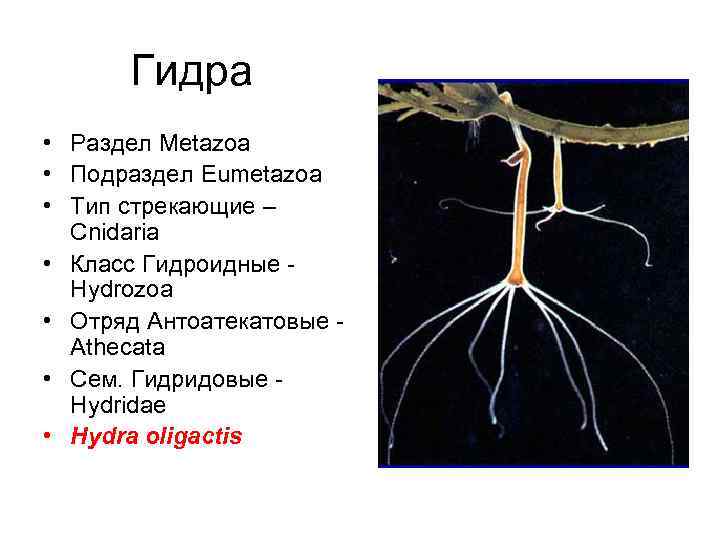 Гидра

• Раздел Metazoa
• Подраздел Eumetazoa
• Тип стрекающие – Cnidaria
• Класс Гидроидные - Hydrozoa
• Отряд Антоатекатовые - Athecata
• Сем. Гидридовые - Hydridae
• Hydra oligactis